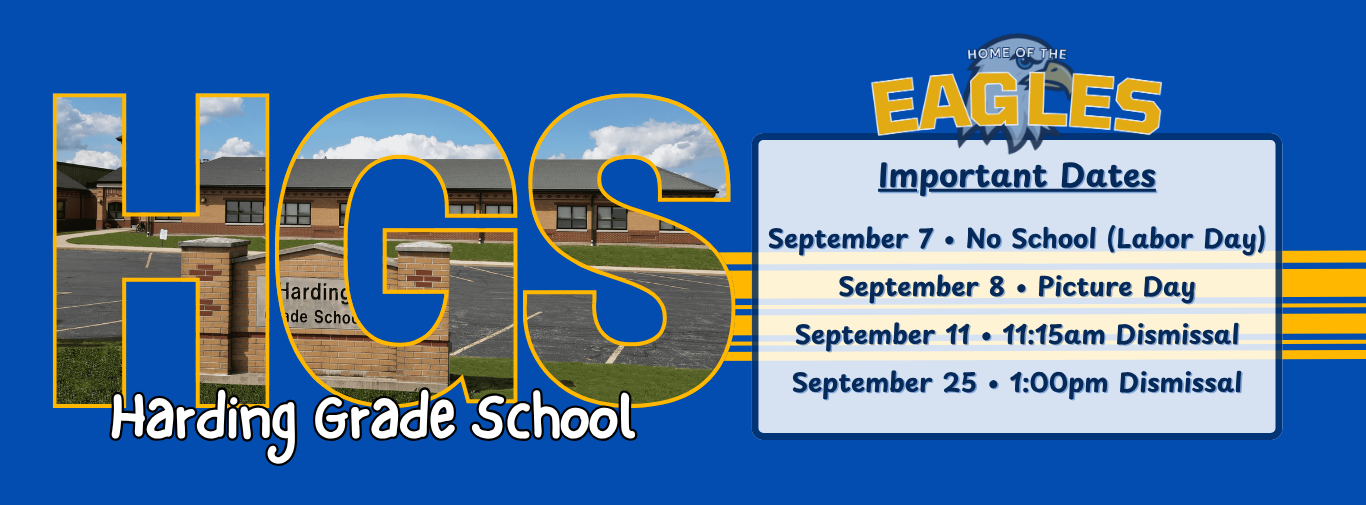 HGS

Harding
ade Schoo

Harding Grade School

HOME OF THE
EAGLES

Important Dates

September 7 • No School (Labor Day)
September 8 • Picture Day
September 11 • 11:15am Dismissal
September 25 • 1:00pm Dismissal